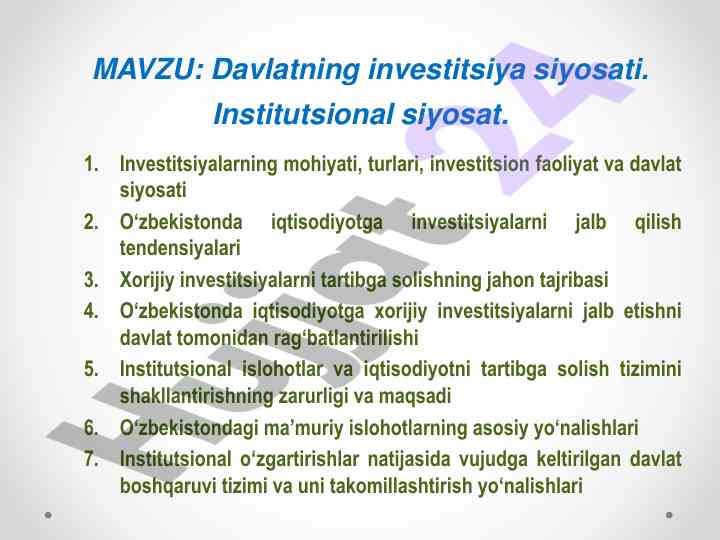 MAVZU: Davlatning investitsiya siyosati. Institutsional siyosat.

1. Investitsiyalarning mohiyati, turlari, investitsion faoliyat va davlat siyosati
2. O‘zbekistonda iqtisodiyotga investitsiyalarni jalb qilish tendensiyalari
3. Xorijiy investitsiyalarni tartibga solishning jahon tajribasi
4. O‘zbekistonda iqtisodiyotga xorijiy investitsiyalarni jalb etishni davlat tomonidan rag‘batlantirilishi
5. Institutsional islohotlar va iqtisodiyotni tartibga solish tizimini shakllantirishning zarurligi va maqsadi
6. O‘zbekistondagi ma’muriy islohotlarning asosiy yo‘nalishlari
7. Institutsional o‘zgartirishlar natijasida vujudga keltirilgan davlat boshqaruvi tizimi va uni takomillashtirish yo‘nalishlari

Hujjat 24